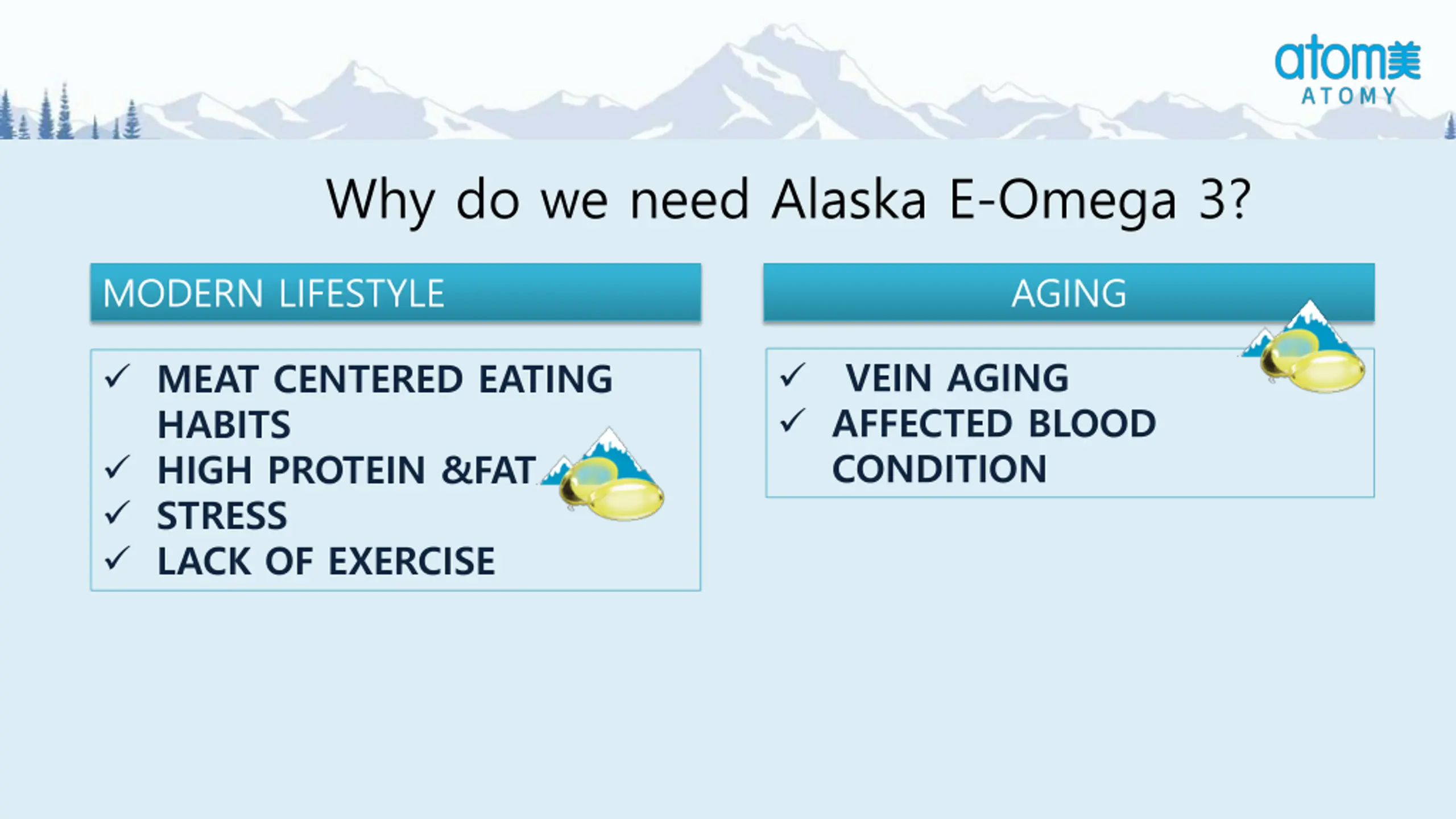 atom美
ATOMY

Why do we need Alaska E-Omega 3?

MODERN LIFESTYLE

✓ MEAT CENTERED EATING HABITS
✓ HIGH PROTEIN &FAT
✓ STRESS
✓ LACK OF EXERCISE

AGING

✓ VEIN AGING
✓ AFFECTED BLOOD CONDITION